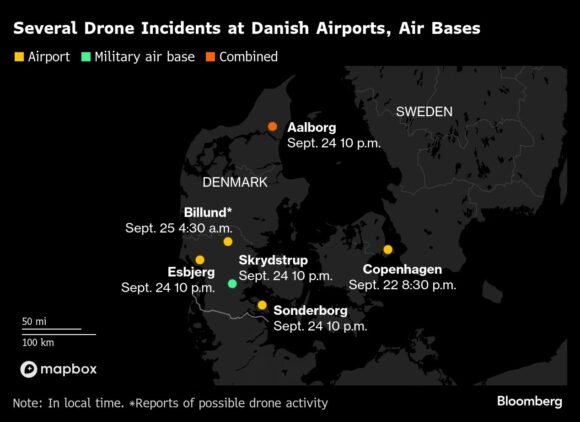 Several Drone Incidents at Danish Airports, Air Bases

Airport Military air base Combined

SWEDEN

Aalborg
Sept. 24 10 p.m.

DENMARK

Billund*
Sept. 25 4:30 a.m.

Esbjerg
Sept. 24 10 p.m.

Skrydstrup
Sept. 24 10 p.m.

Copenhagen
Sept. 22 8:30 p.m.

Sonderborg
Sept. 24 10 p.m.

50 mi
100 km

mapbox

Note: In local time. *Reports of possible drone activity

Bloomberg